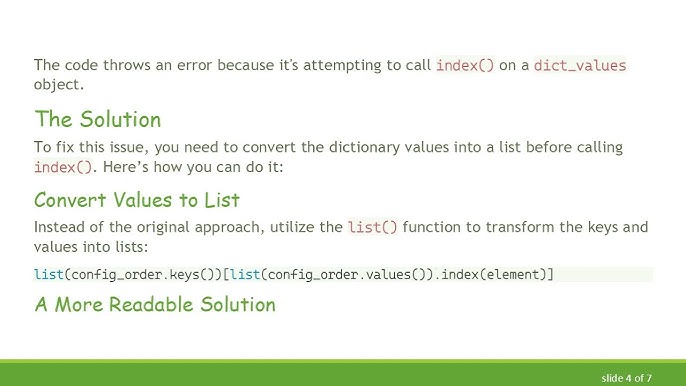 The code throws an error because it's attempting to call index() on a dict_values object.

The Solution

To fix this issue, you need to convert the dictionary values into a list before calling index(). Here's how you can do it:

Convert Values to List

Instead of the original approach, utilize the list() function to transform the keys and values into lists:

list(config_order.keys())[list(config_order.values()).index(element)]

A More Readable Solution

slide 4 of 7